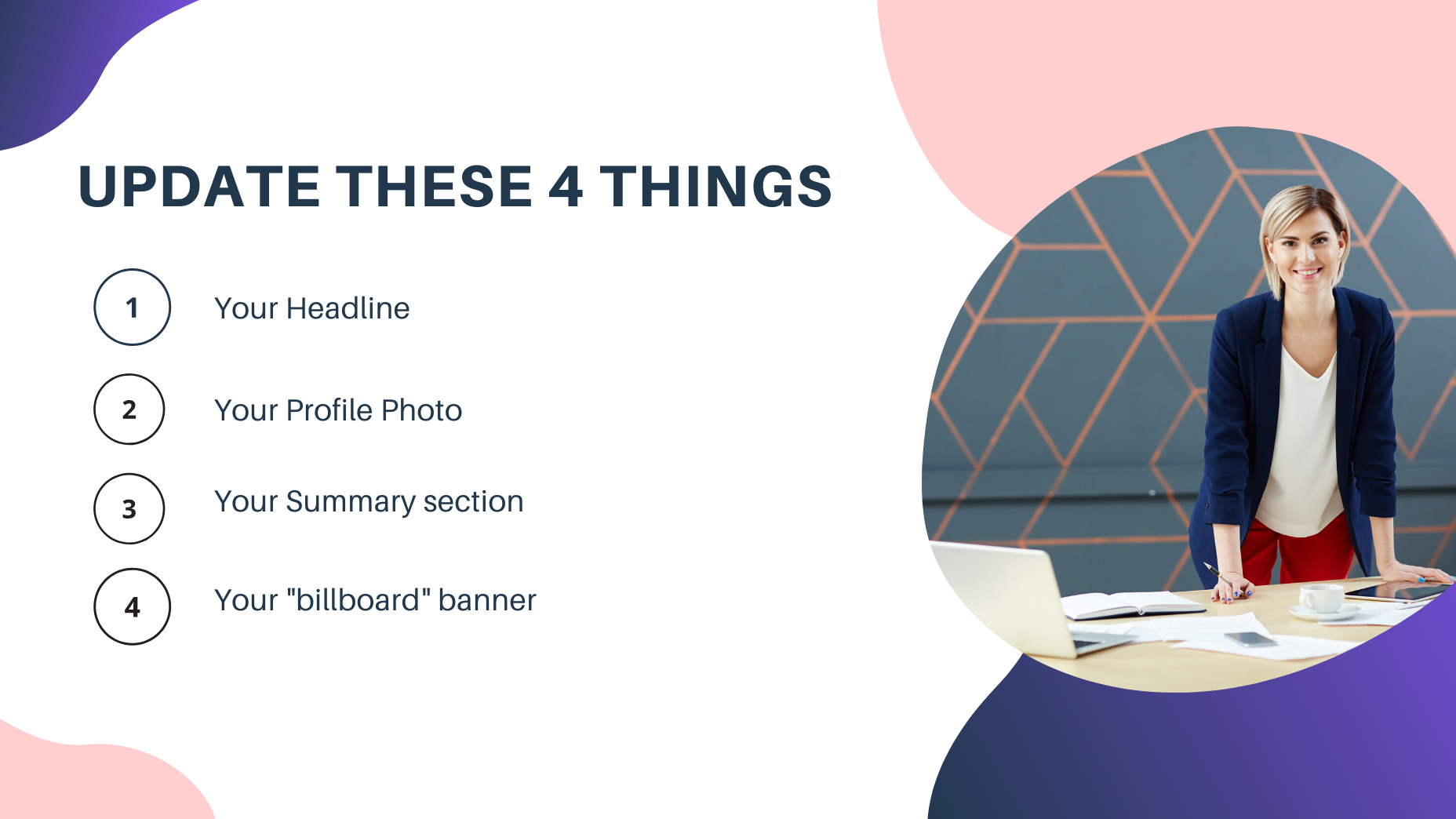 UPDATE THESE 4 THINGS

1 Your Headline

2 Your Profile Photo

3 Your Summary section

4 Your "billboard" banner